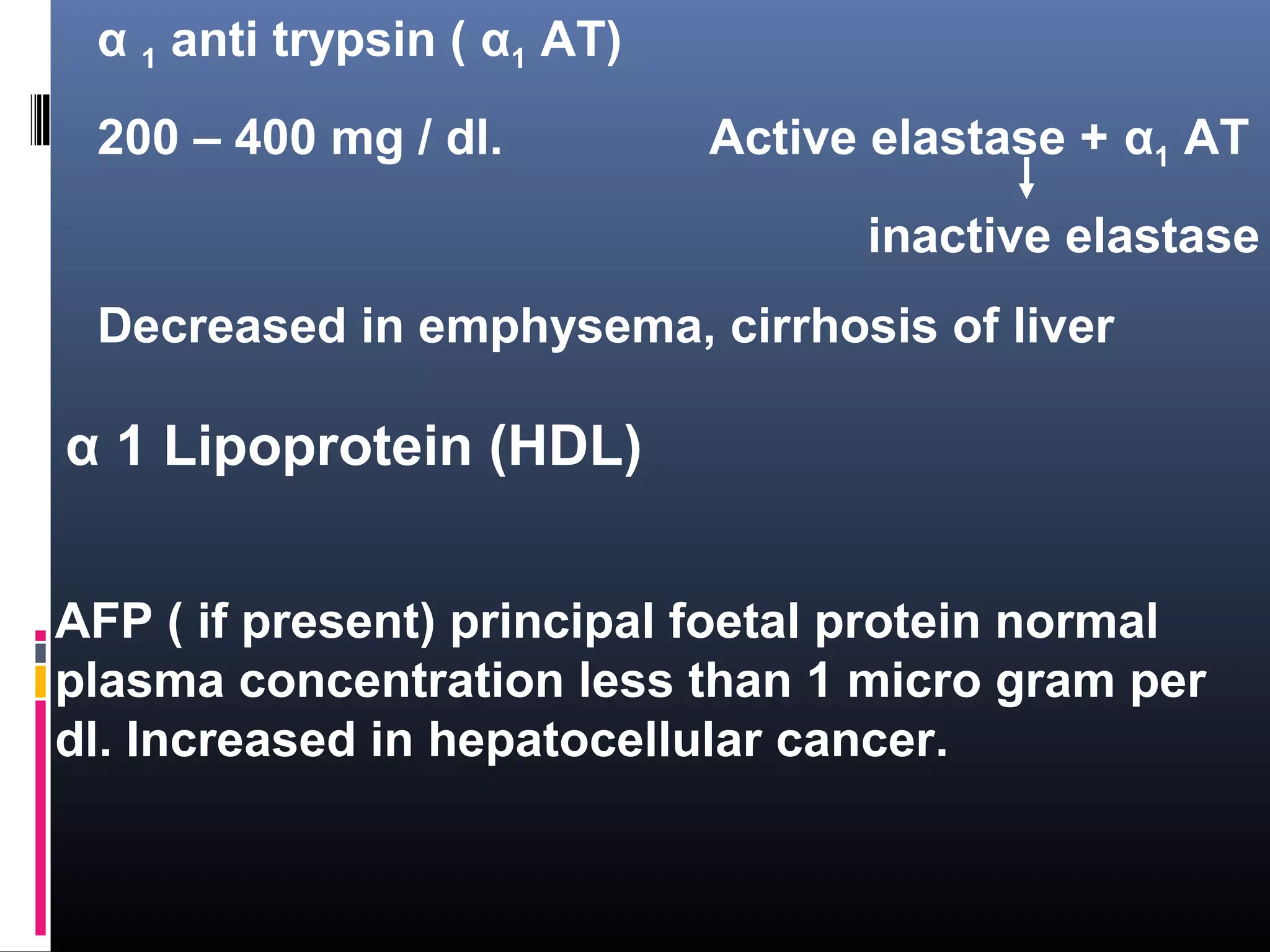 $\alpha_1$ anti trypsin ( $\alpha_1$ AT)

200 – 400 mg / dl.

Active elastase + $\alpha_1$ AT
↓
inactive elastase

Decreased in emphysema, cirrhosis of liver

α 1 Lipoprotein (HDL)

AFP ( if present) principal foetal protein normal plasma concentration less than 1 micro gram per dl. Increased in hepatocellular cancer.